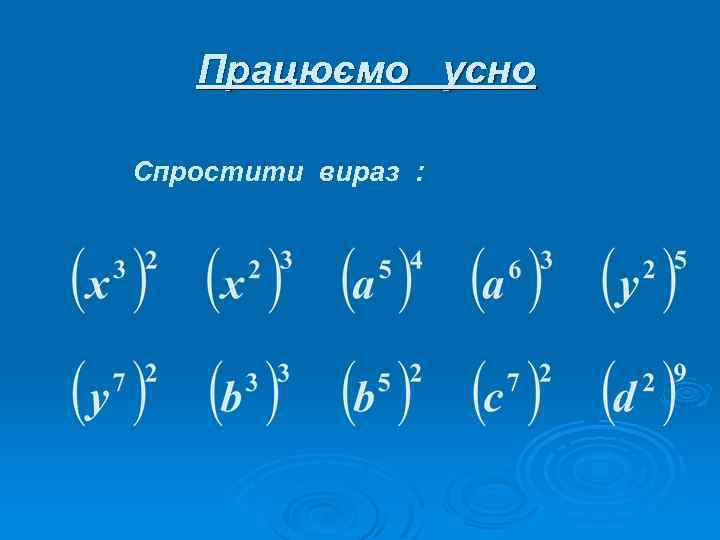 Працюємо усно

Спростити вираз :

$(x^3)^2$ $(x^2)^3$ $(a^5)^4$ $(a^6)^3$ $(y^2)^5$

$(y^7)^2$ $(b^3)^3$ $(b^5)^2$ $(c^7)^2$ $(d^2)^9$